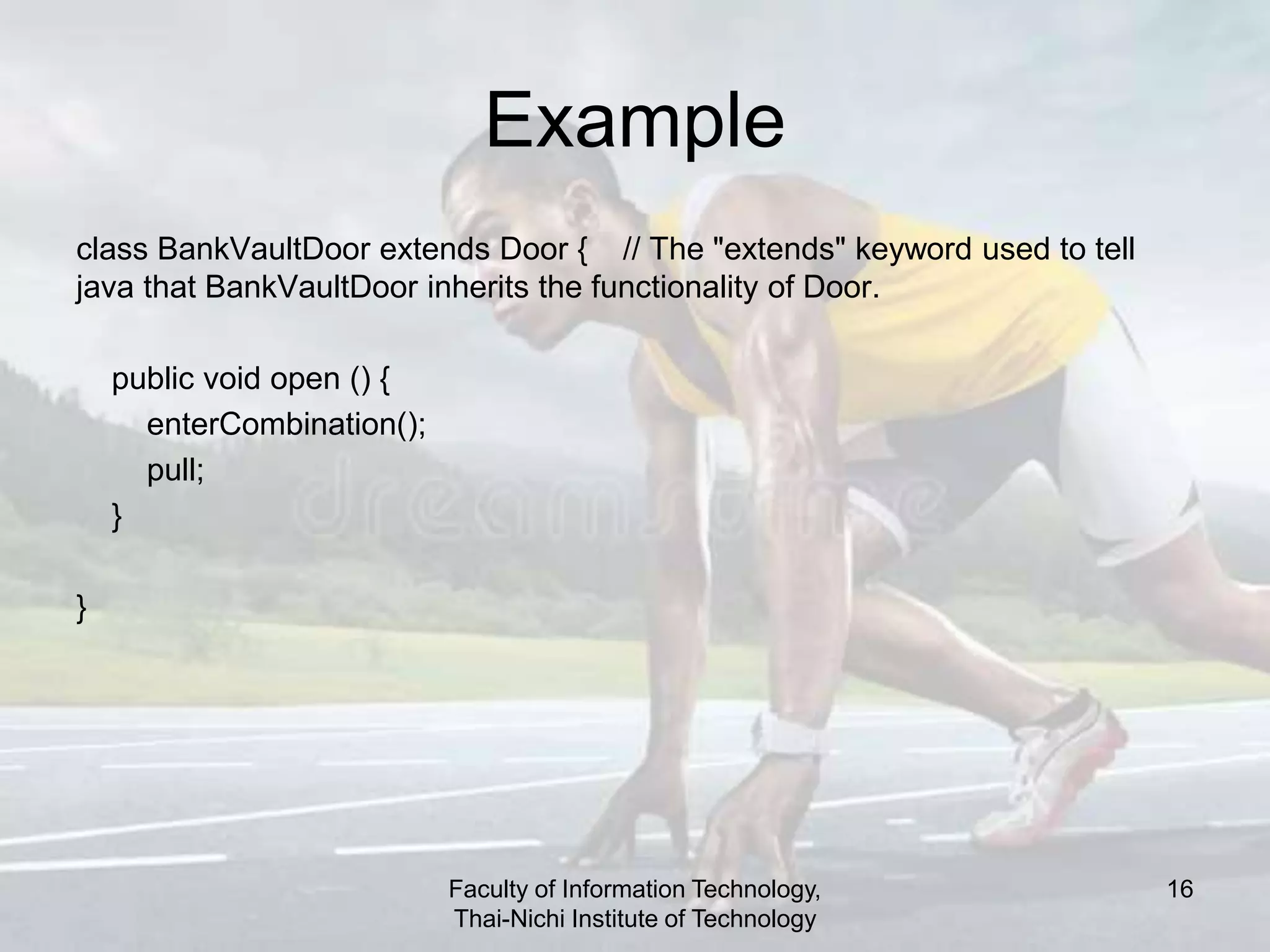 Example

class BankVaultDoor extends Door { // The "extends" keyword used to tell java that BankVaultDoor inherits the functionality of Door.

public void open () {
enterCombination();
pull;
}

}

dreamstime

Faculty of Information Technology,
Thai-Nichi Institute of Technology

16